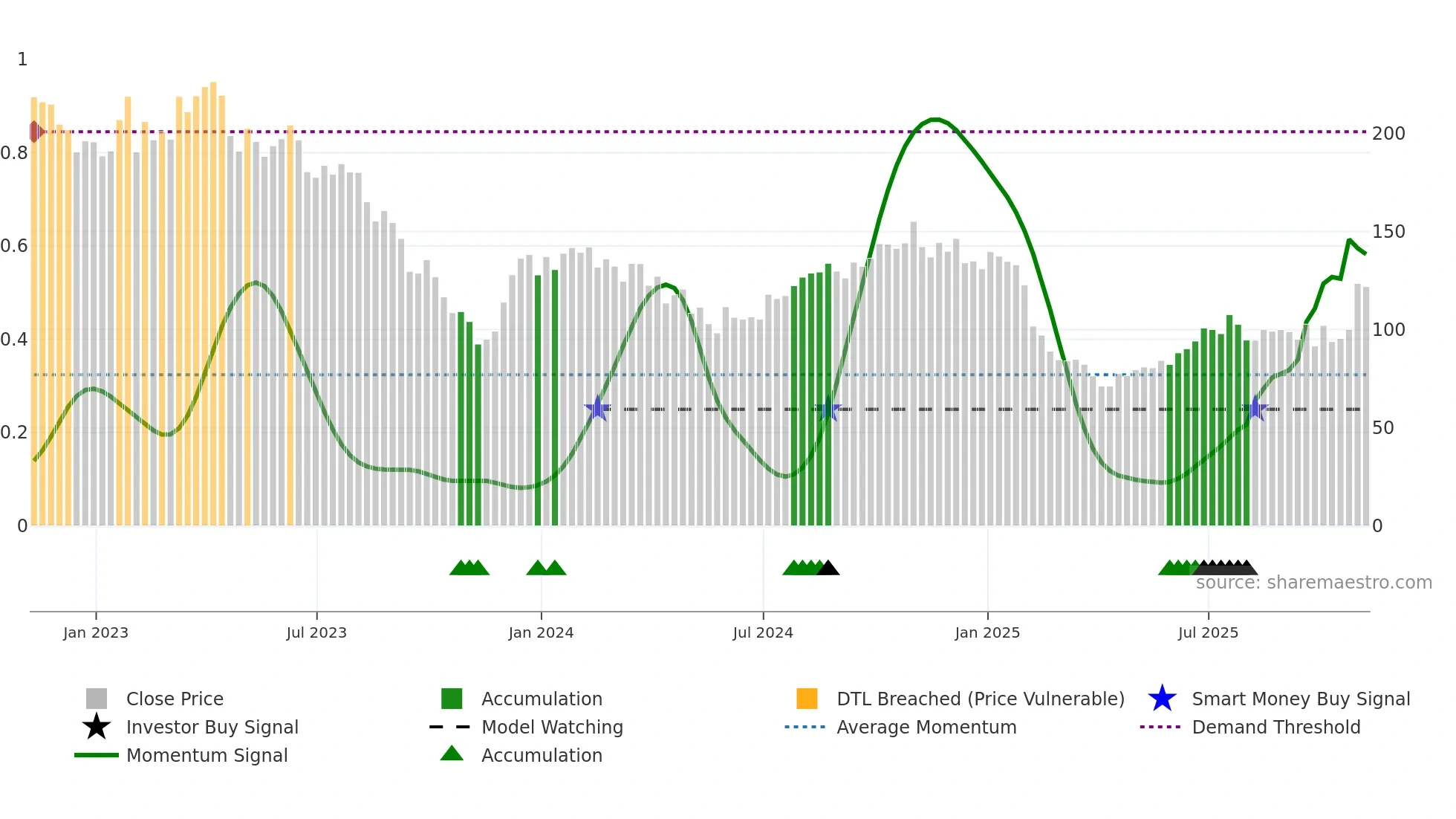 1
0.8
0.6
0.4
0.2
0

200
150
100
50
0

source: sharemaestro.com

Jan 2023
Jul 2023
Jan 2024
Jul 2024
Jan 2025
Jul 2025

Close Price
Investor Buy Signal
Momentum Signal
Accumulation
Model Watching
Accumulation
DTL Breached (Price Vulnerable)
Average Momentum
Smart Money Buy Signal
Demand Threshold